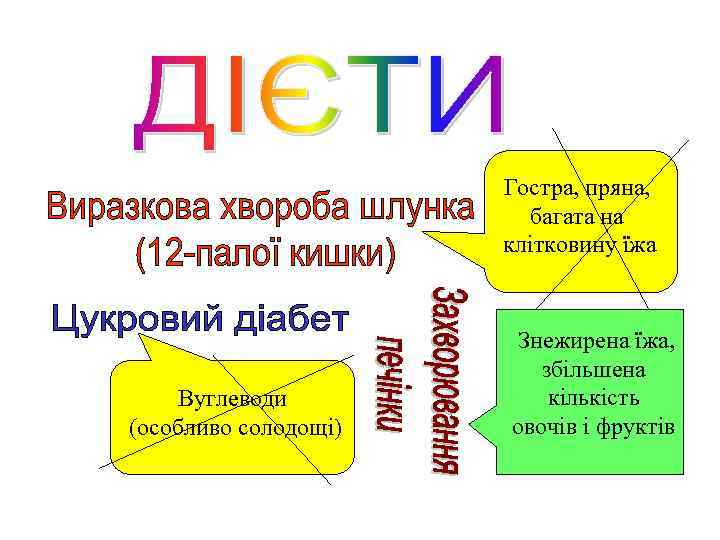 ДІЄТИ

Виразкова хвороба шлунка (12-палої кишки)

Гостра, пряна, багата на клітковину їжа

Цукровий діабет

Вуглеводи (особливо солодощі)

Захворювання печінки

Знежирена їжа, збільшена кількість овочів і фруктів